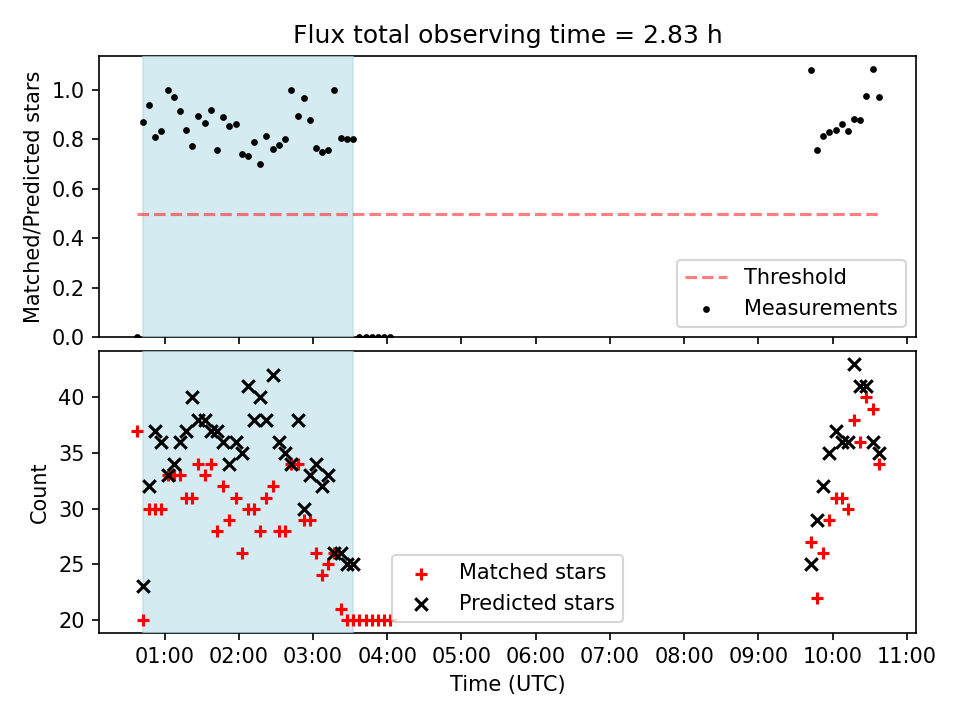 Flux total observing time = 2.83 h

Matched/Predicted stars

1.0
0.8
0.6
0.4
0.2
0.0

Threshold
Measurements

Count

40
35
30
25
20

Matched stars
Predicted stars

01:00 02:00 03:00 04:00 05:00 06:00 07:00 08:00 09:00 10:00 11:00

Time (UTC)